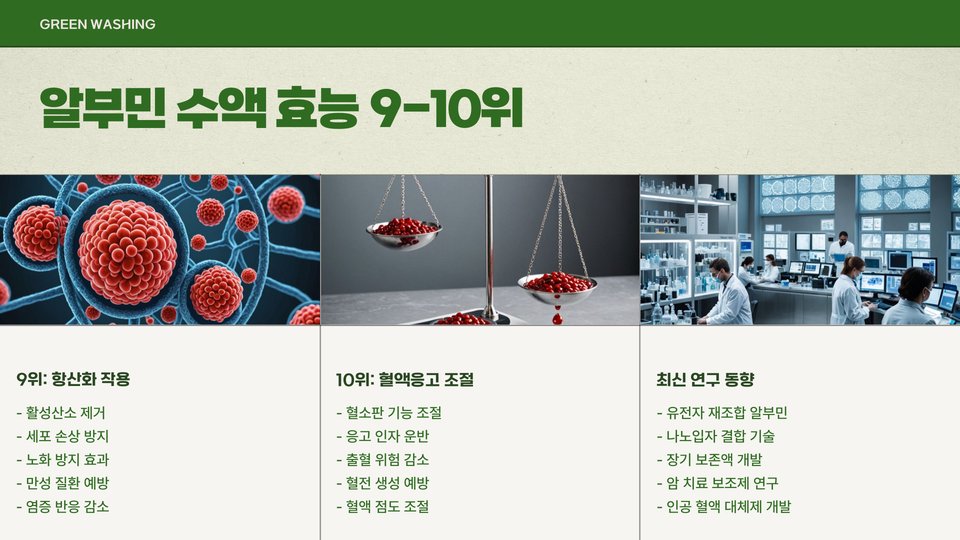 GREEN WASHING

알부민 수액 효능 9-10위

9위: 항산화 작용

- 활성산소 제거
- 세포 손상 방지
- 노화 방지 효과
- 만성 질환 예방
- 염증 반응 감소

10위: 혈액응고 조절

- 혈소판 기능 조절
- 응고 인자 운반
- 출혈 위험 감소
- 혈전 생성 예방
- 혈액 점도 조절

최신 연구 동향

- 유전자 재조합 알부민
- 나노입자 결합 기술
- 장기 보존액 개발
- 암 치료 보조제 연구
- 인공 혈액 대체제 개발